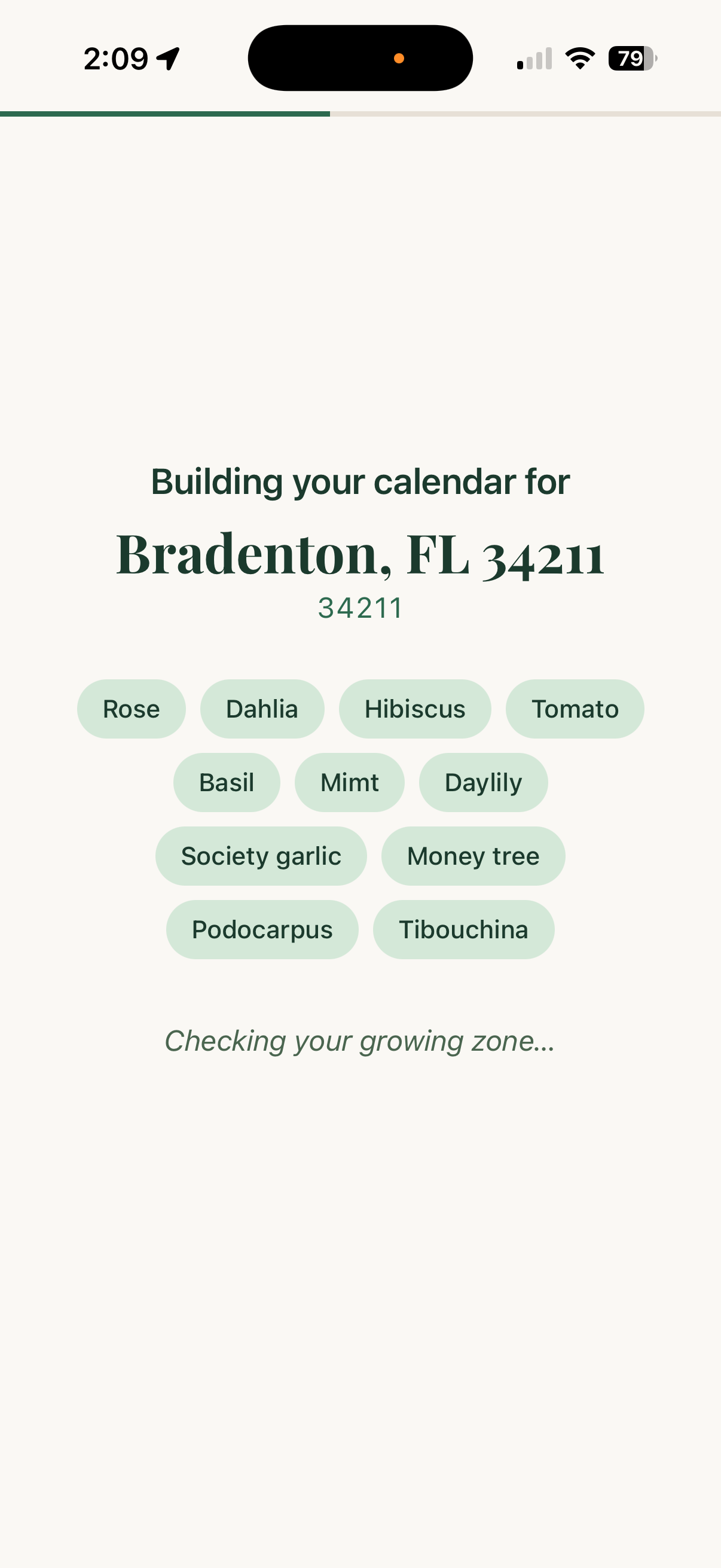 2:09

79

Building your calendar for

Bradenton, FL 34211

34211

Rose Dahlia Hibiscus Tomato

Basil Mimt Daylily

Society garlic Money tree

Podocarpus Tibouchina

Checking your growing zone...